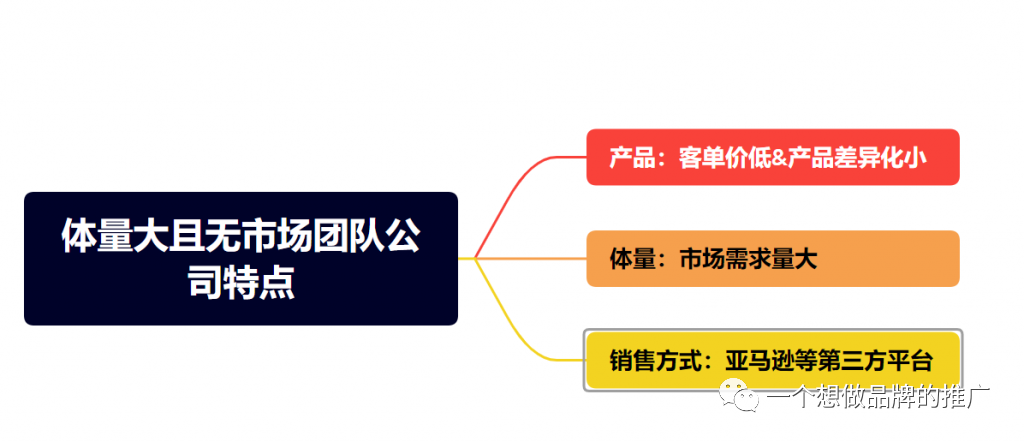 体量大且无市场团队公司特点

产品：客单价低&产品差异化小

体量：市场需求量大

销售方式：亚马逊等第三方平台

一个想做品牌的推广